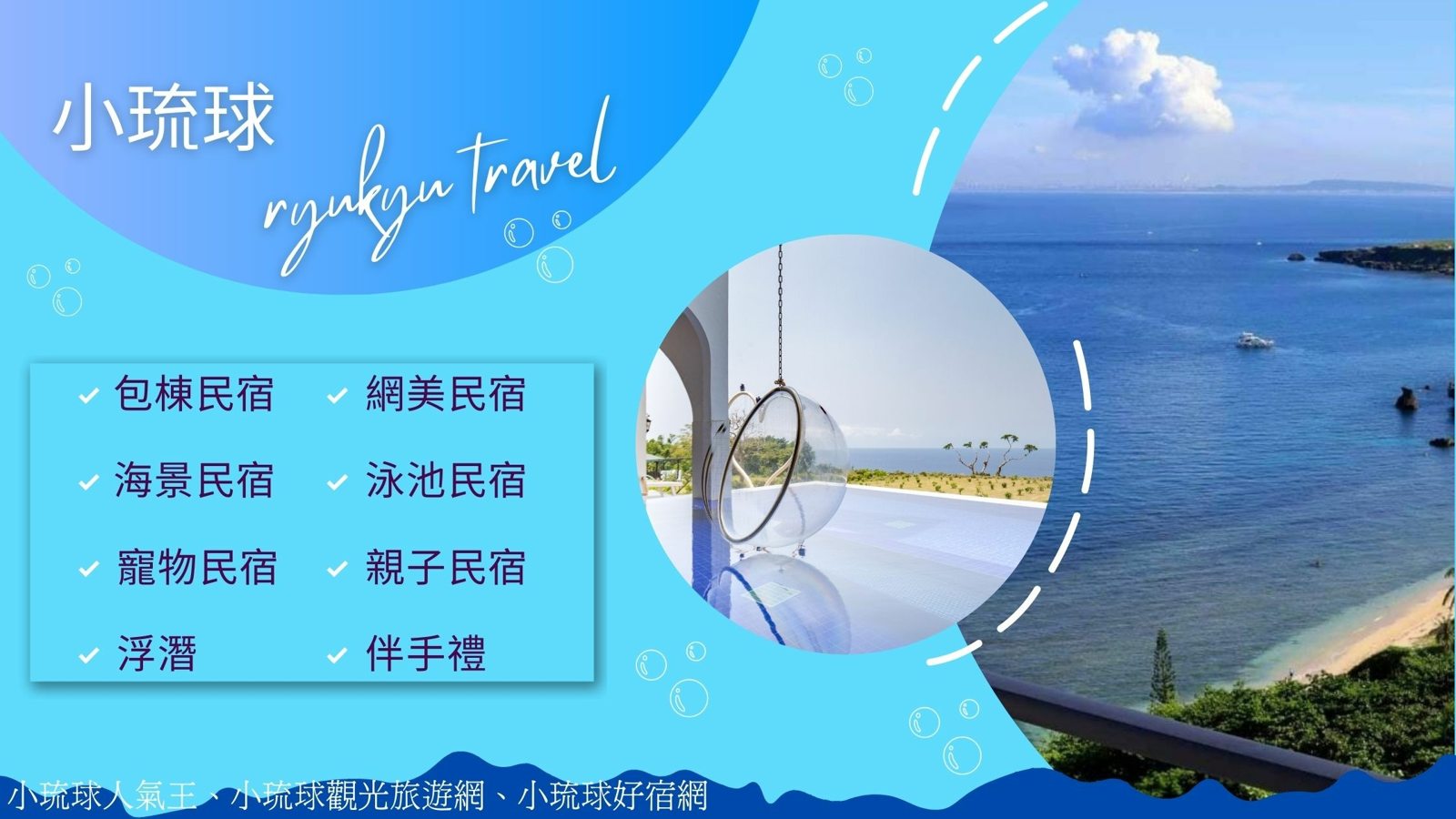 小琉球

ryukyu travel

✓ 包棟民宿
✓ 海景民宿
✓ 寵物民宿
✓ 浮潛

✓ 網美民宿
✓ 泳池民宿
✓ 親子民宿
✓ 伴手禮

小琉球人氣王、小琉球觀光旅遊網、小琉球好宿網